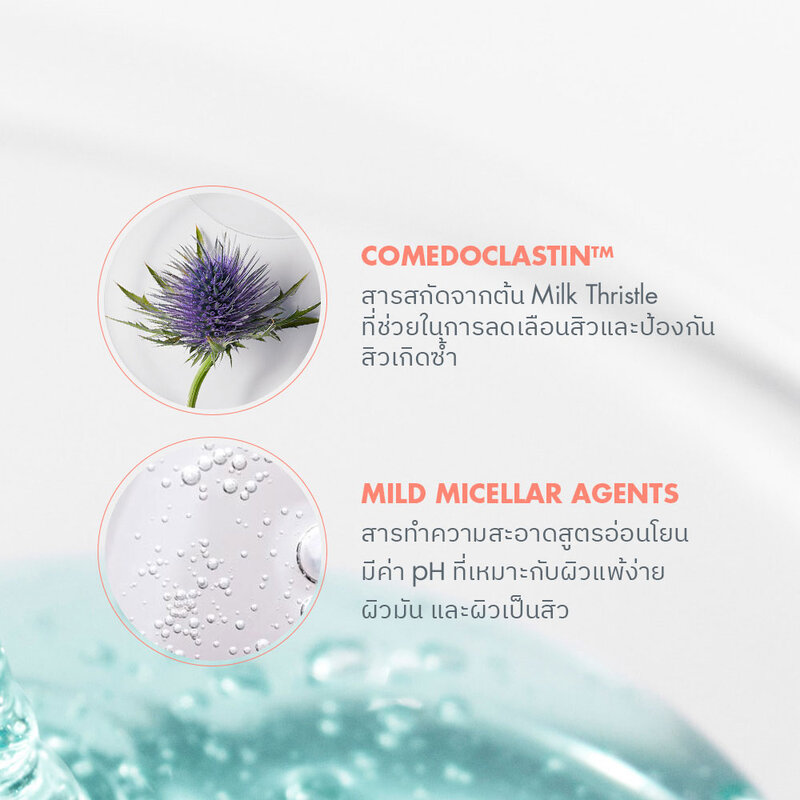 COMEDOCLASTIN™
สารสกัดจากต้น Milk Thristle ที่ช่วยในการลดเลือนสิวและป้องกันสิวเกิดซ้ำ

MILD MICELLAR AGENTS
สารทำความสะอาดสูตรอ่อนโยน มีค่า pH ที่เหมาะกับผิวแพ้ง่าย ผิวมัน และผิวเป็นสิว